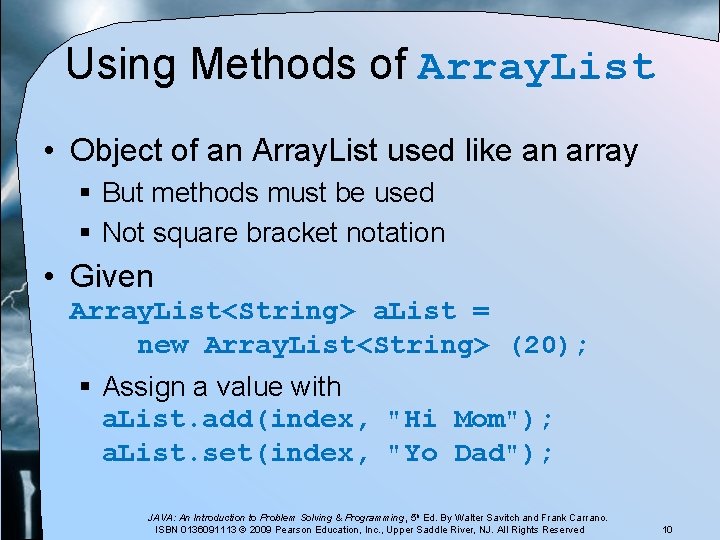 Using Methods of ArrayList

• Object of an ArrayList used like an array
  ▪ But methods must be used
  ▪ Not square bracket notation

• Given
ArrayList<String> aList =
    new ArrayList<String> (20);
  ▪ Assign a value with
aList.add(index, "Hi Mom");
aList.set(index, "Yo Dad");

JAVA: An Introduction to Problem Solving & Programming, 5th Ed. By Walter Savitch and Frank Carrano.
ISBN 0136091113 © 2009 Pearson Education, Inc., Upper Saddle River, NJ. All Rights Reserved

10